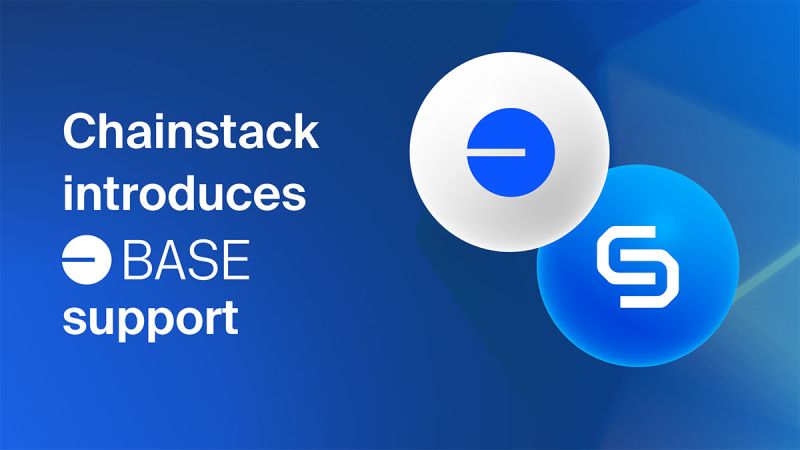 Chainstack introduces BASE support